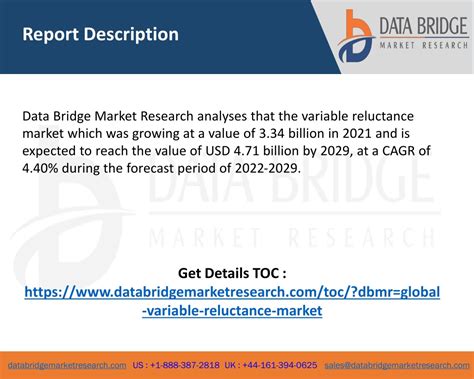 Report Description

DATA BRIDGE
MARKET RESEARCH

Data Bridge Market Research analyses that the variable reluctance market which was growing at a value of 3.34 billion in 2021 and is expected to reach the value of USD 4.71 billion by 2029, at a CAGR of 4.40% during the forecast period of 2022-2029.

DATA BRIDGE
MARKET RESEARCH

Get Details TOC :
https://www.databridgemarketresearch.com/toc/?dbmr=global-variable-reluctance-market

databridgemarketresearch.com US : +1-888-387-2818 UK : +44-161-394-0625 sales@databridgemarketresearch.com